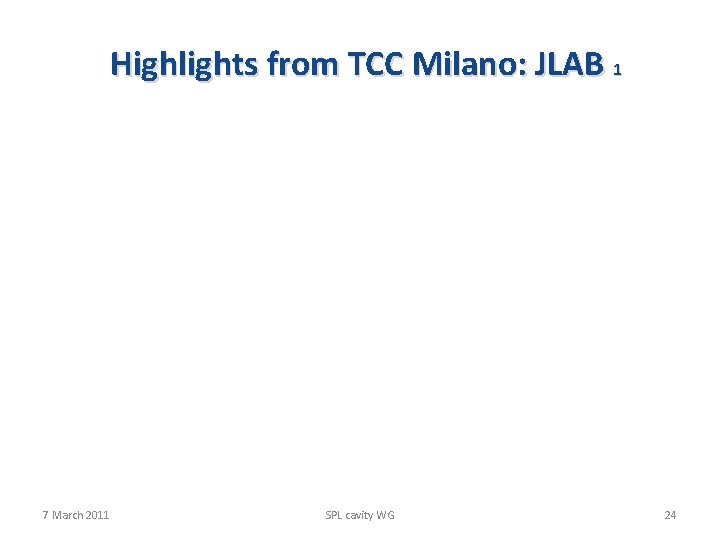 Highlights from TCC Milano: JLAB 1

7 March 2011

SPL cavity WG

24